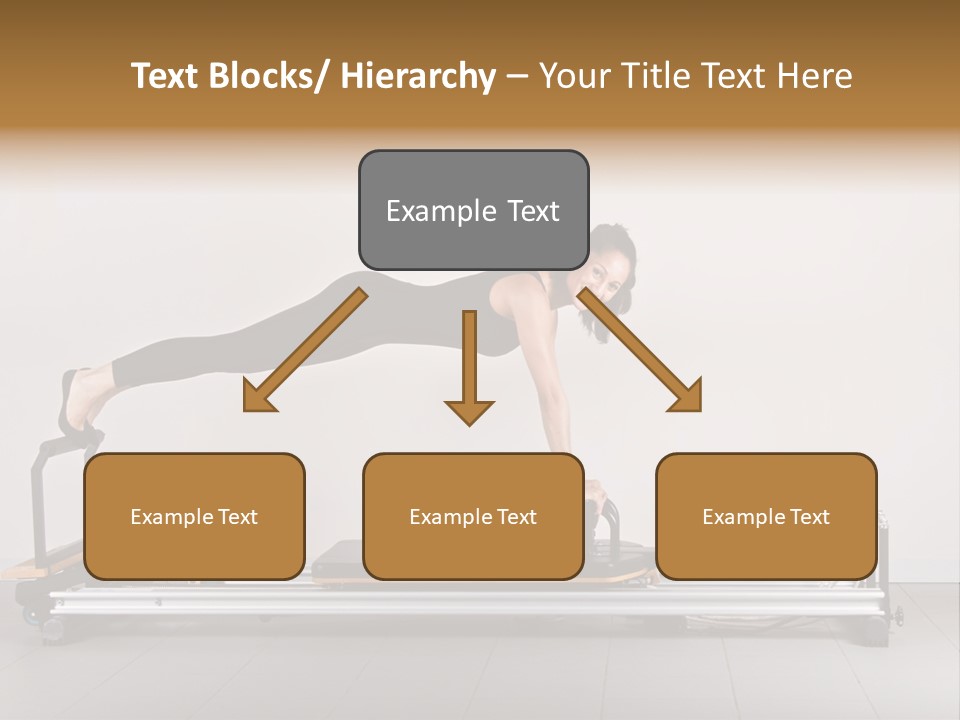 Text Blocks/ Hierarchy – Your Title Text Here

Example Text

Example Text

Example Text

Example Text